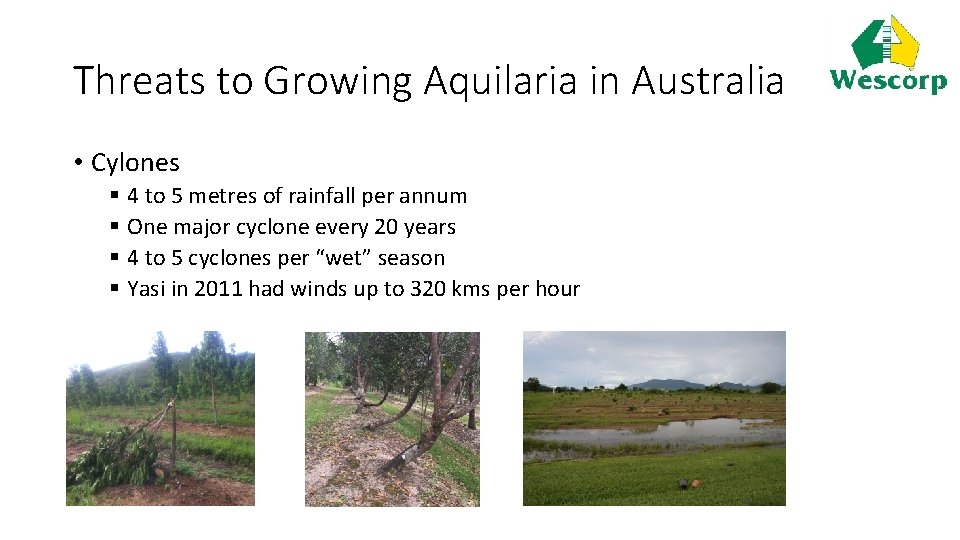 Threats to Growing Aquilaria in Australia

Wescorp

• Cylones
 ▪ 4 to 5 metres of rainfall per annum
 ▪ One major cyclone every 20 years
 ▪ 4 to 5 cyclones per "wet" season
 ▪ Yasi in 2011 had winds up to 320 kms per hour